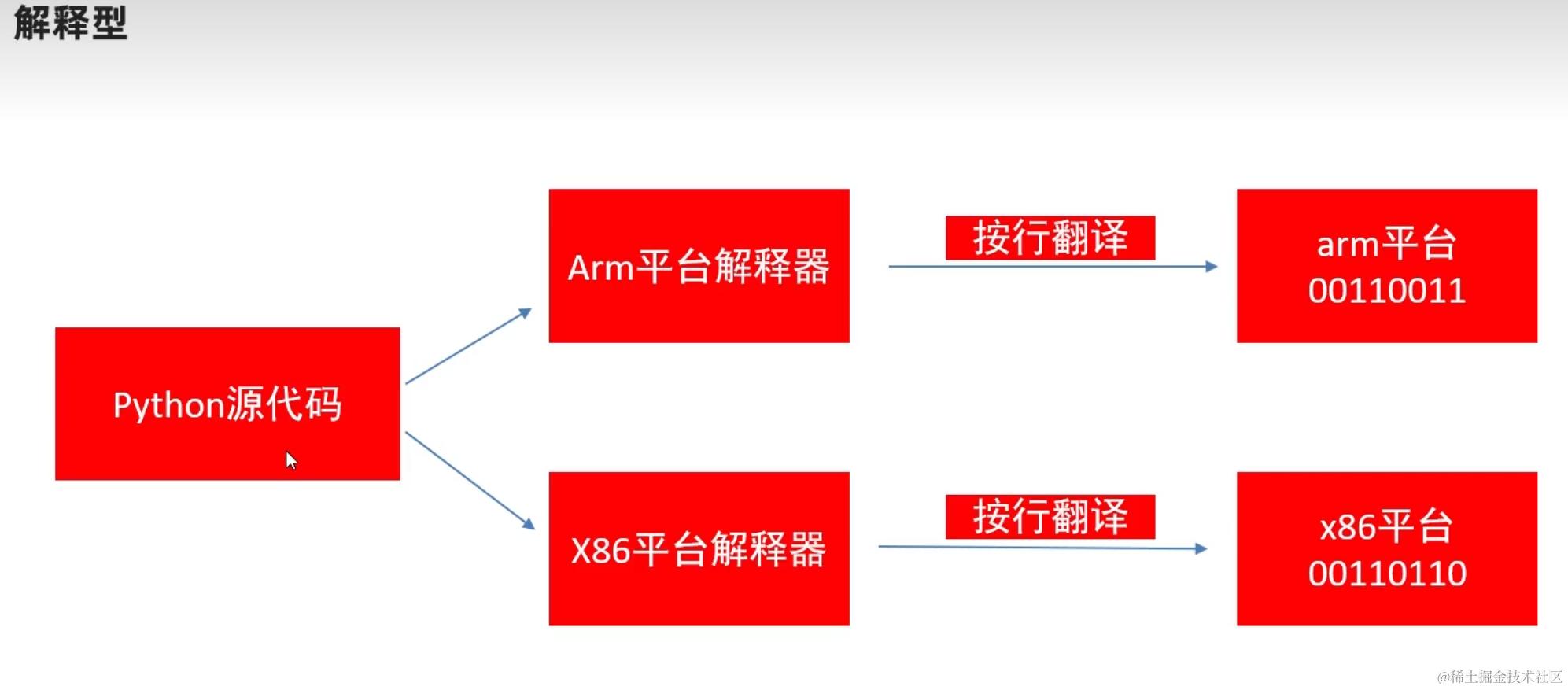 解释型

Python源代码

Arm平台解释器

按行翻译

arm平台
00110011

X86平台解释器

按行翻译

x86平台
00110110

@稀土掘金技术社区